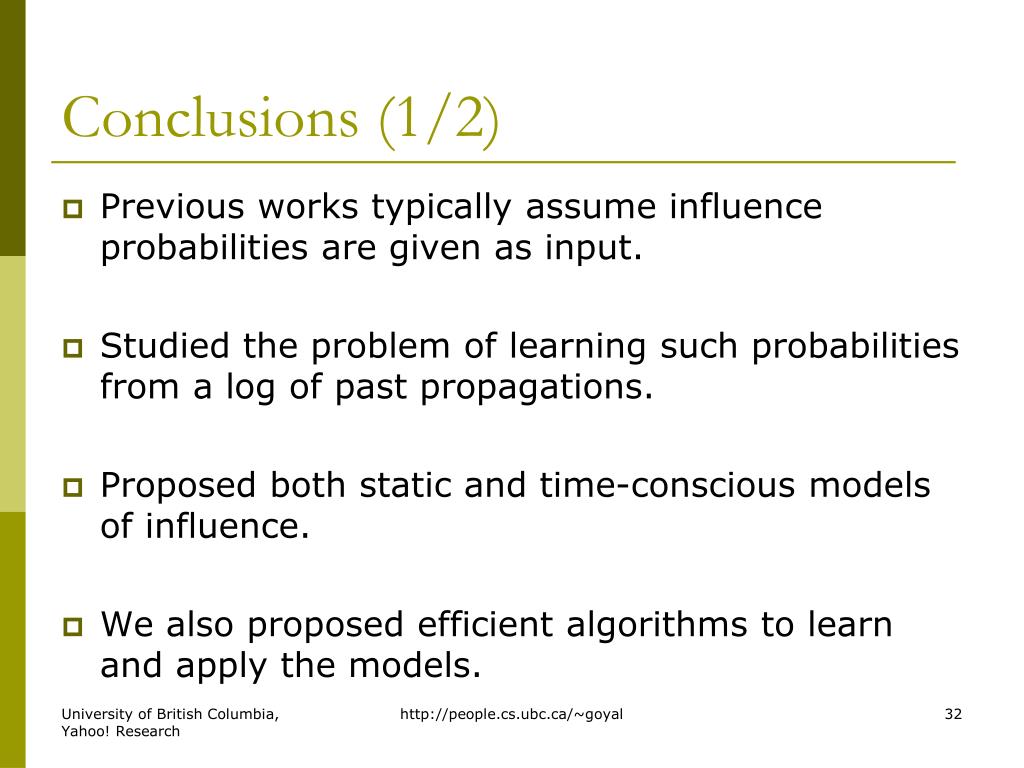 Conclusions (1/2)

Previous works typically assume influence probabilities are given as input.

Studied the problem of learning such probabilities from a log of past propagations.

Proposed both static and time-conscious models of influence.

We also proposed efficient algorithms to learn and apply the models.

University of British Columbia, Yahoo! Research

http://people.cs.ubc.ca/~goyal

32